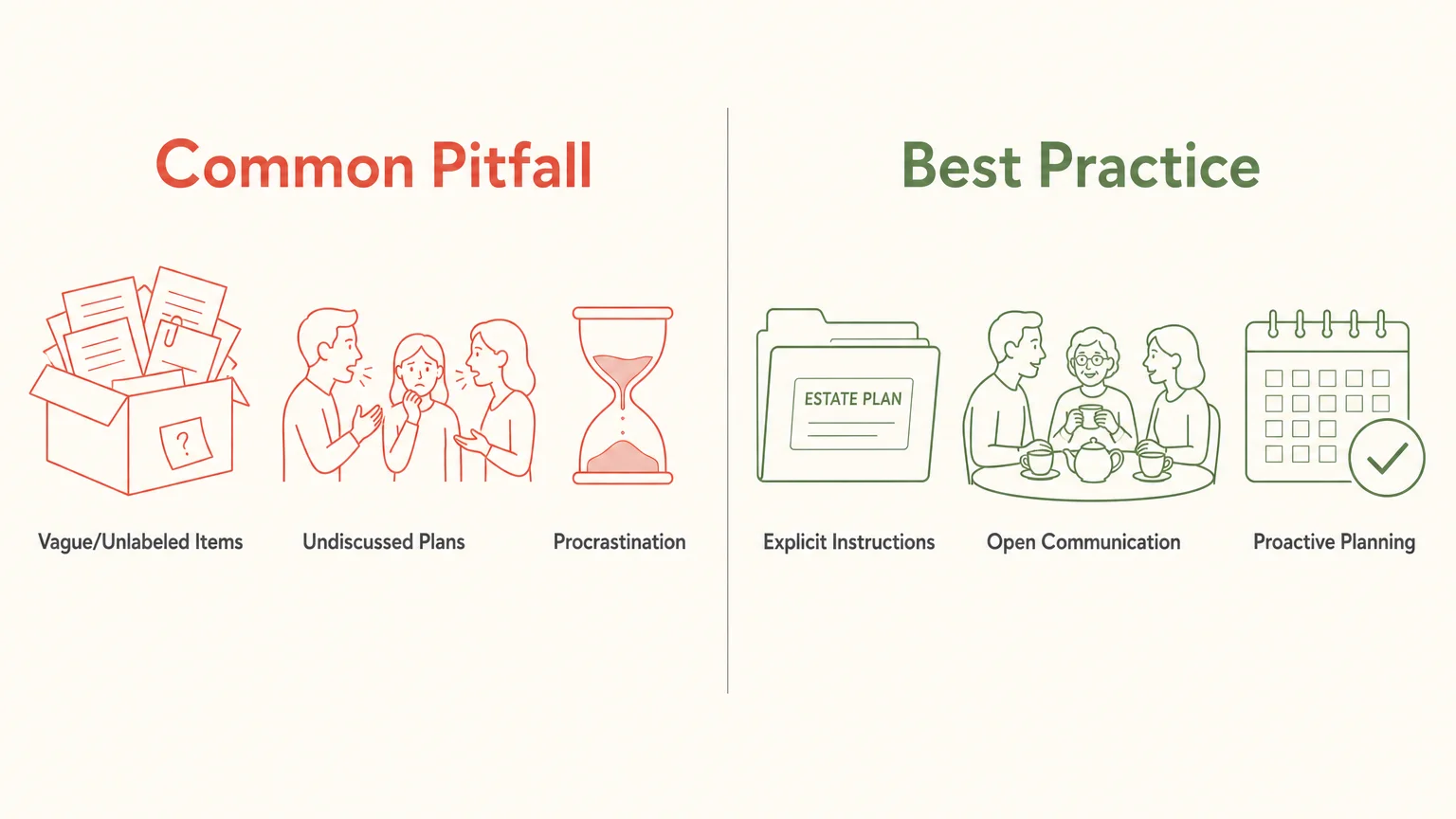 Common Pitfall

?

Vague/Unlabeled Items

Undiscussed Plans

Procrastination

Best Practice

ESTATE PLAN

Explicit Instructions

Open Communication

Proactive Planning